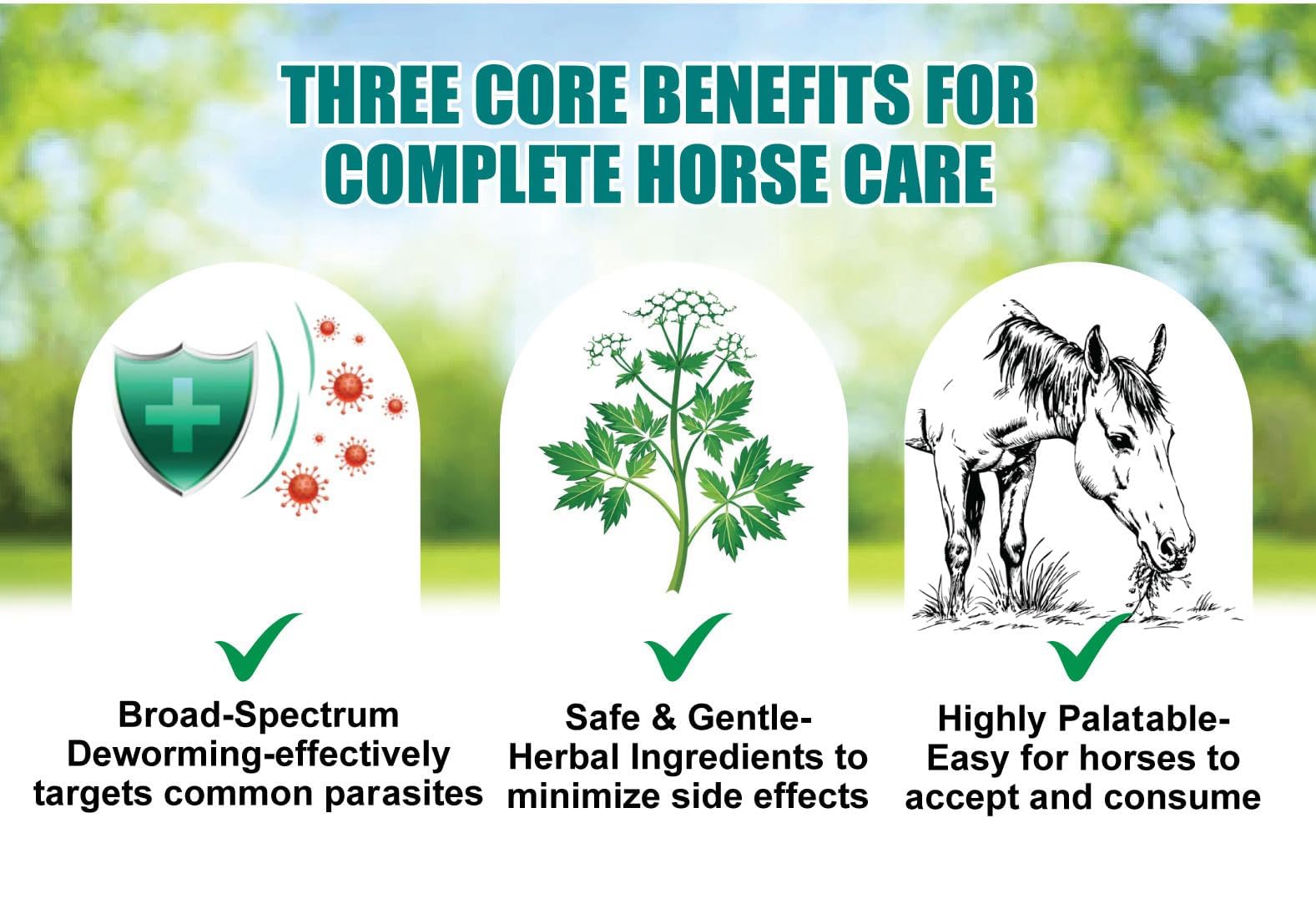 THREE CORE BENEFITS FOR COMPLETE HORSE CARE

Broad-Spectrum Deworming-effectively targets common parasites

Safe & Gentle-Herbal Ingredients to minimize side effects

Highly Palatable-Easy for horses to accept and consume